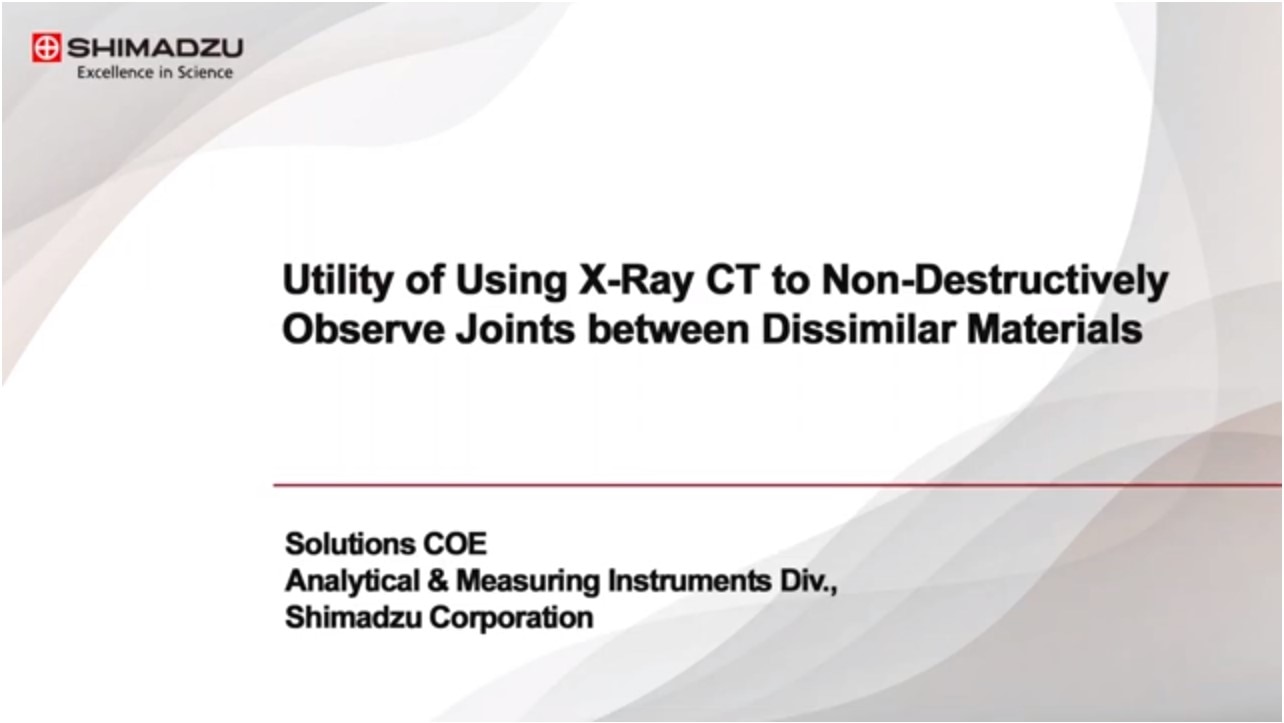 SHIMADZU
Excellence in Science

Utility of Using X-Ray CT to Non-Destructively Observe Joints between Dissimilar Materials

Solutions COE
Analytical & Measuring Instruments Div.,
Shimadzu Corporation